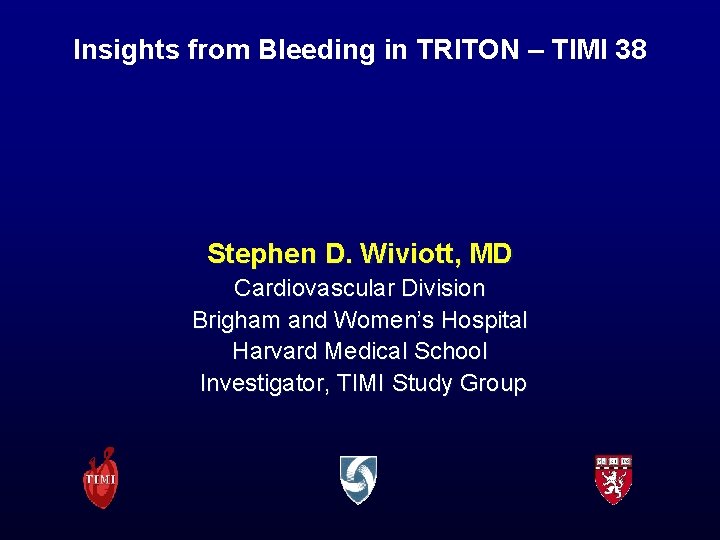 Insights from Bleeding in TRITON – TIMI 38

Stephen D. Wiviott, MD
Cardiovascular Division
Brigham and Women's Hospital
Harvard Medical School
Investigator, TIMI Study Group

TIMI